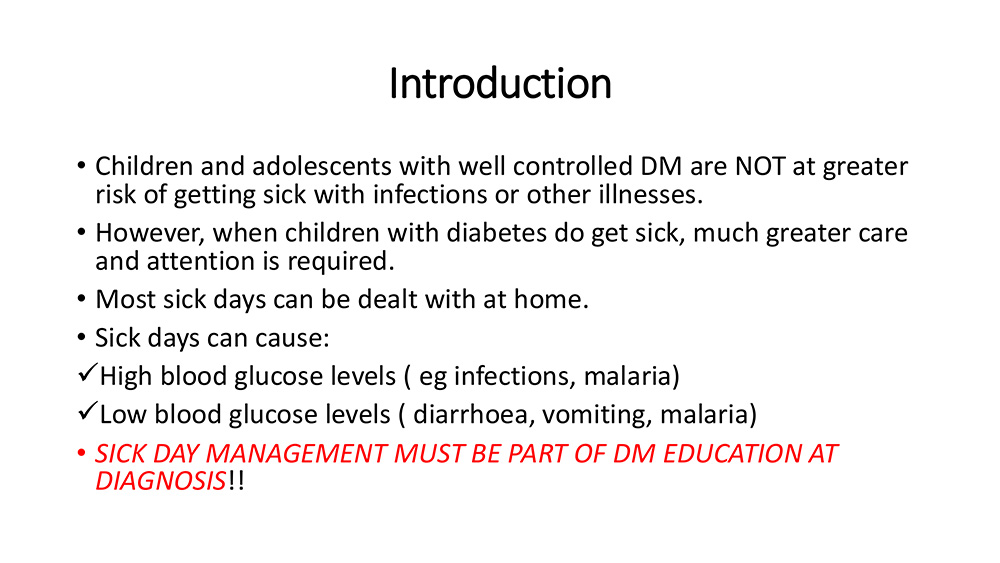 Introduction

• Children and adolescents with well controlled DM are NOT at greater risk of getting sick with infections or other illnesses.
• However, when children with diabetes do get sick, much greater care and attention is required.
• Most sick days can be dealt with at home.
• Sick days can cause:
✓High blood glucose levels ( eg infections, malaria)
✓Low blood glucose levels ( diarrhoea, vomiting, malaria)
• SICK DAY MANAGEMENT MUST BE PART OF DM EDUCATION AT DIAGNOSIS!!